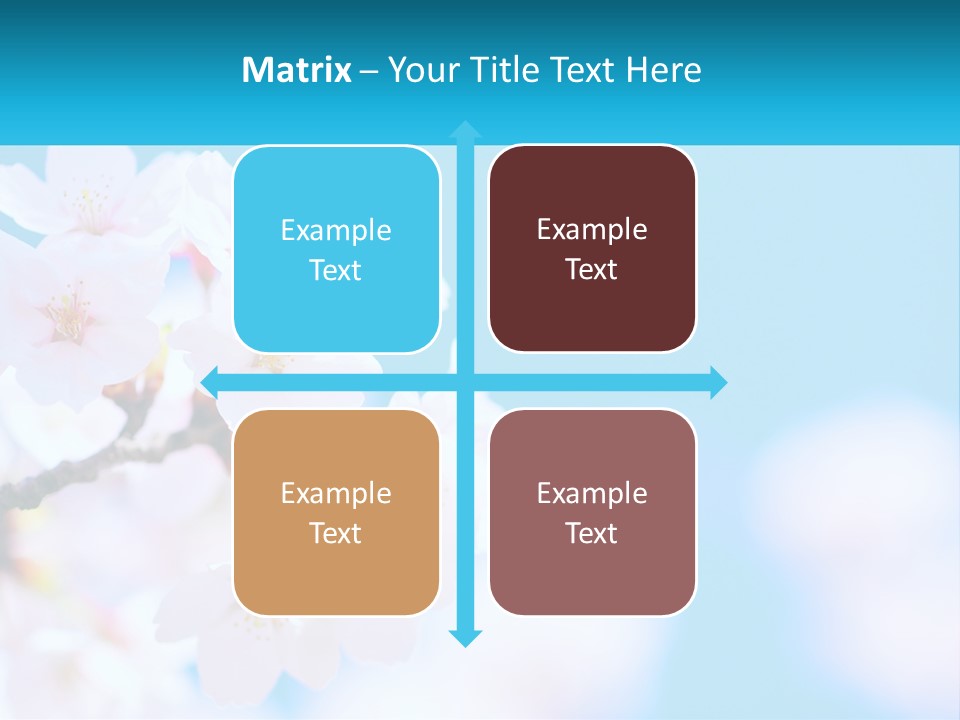 Matrix – Your Title Text Here

Example Text

Example Text

Example Text

Example Text